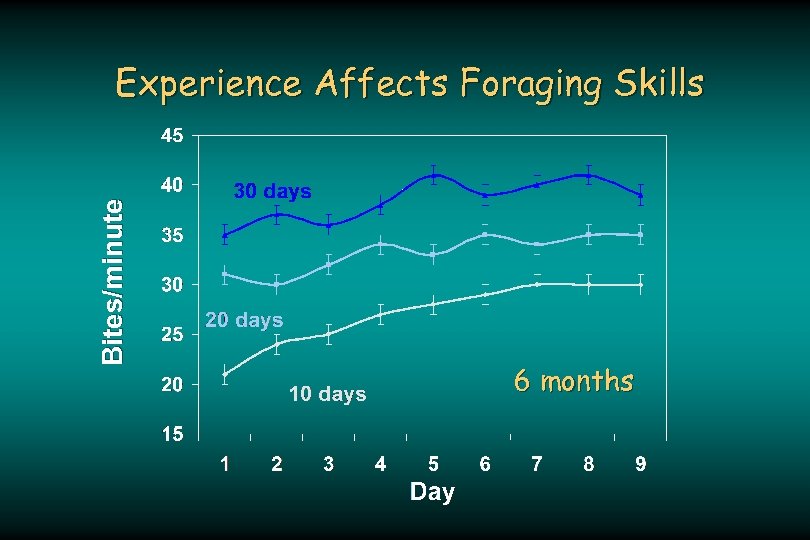 Experience Affects Foraging Skills

Bites/minute

45
40
35
30
25
20
15

30 days
20 days
10 days
6 months

1 2 3 4 5 6 7 8 9
Day